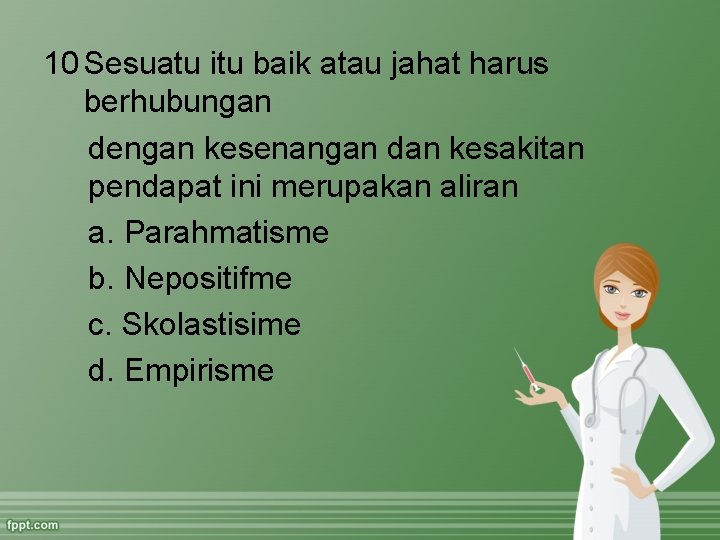 10 Sesuatu itu baik atau jahat harus berhubungan

dengan kesenangan dan kesakitan pendapat ini merupakan aliran

a. Parahmatisme

b. Nepositifme

c. Skolastisime

d. Empirisme

fppt.com